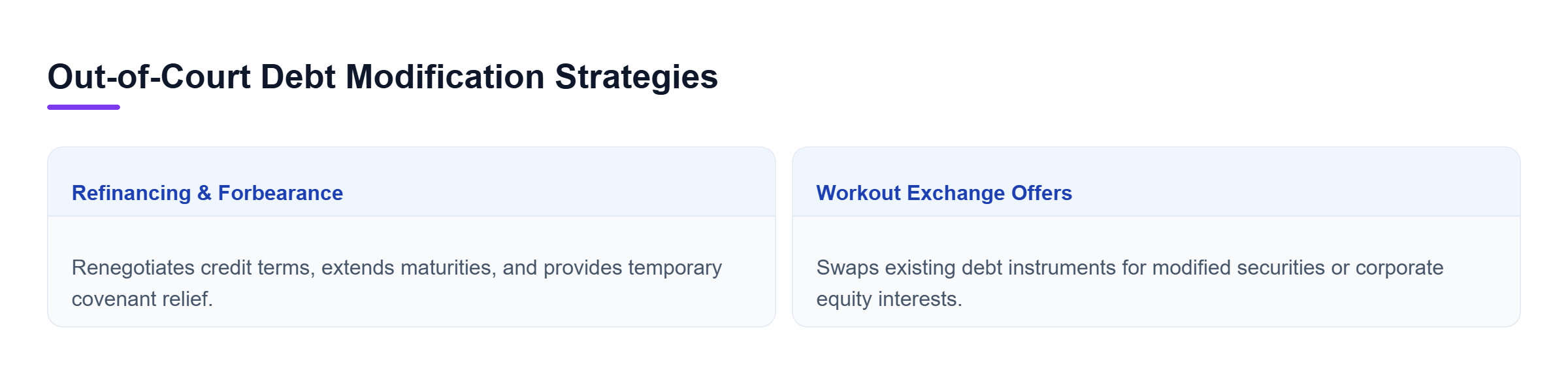 Out-of-Court Debt Modification Strategies

Refinancing & Forbearance

Renegotiates credit terms, extends maturities, and provides temporary covenant relief.

Workout Exchange Offers

Swaps existing debt instruments for modified securities or corporate equity interests.